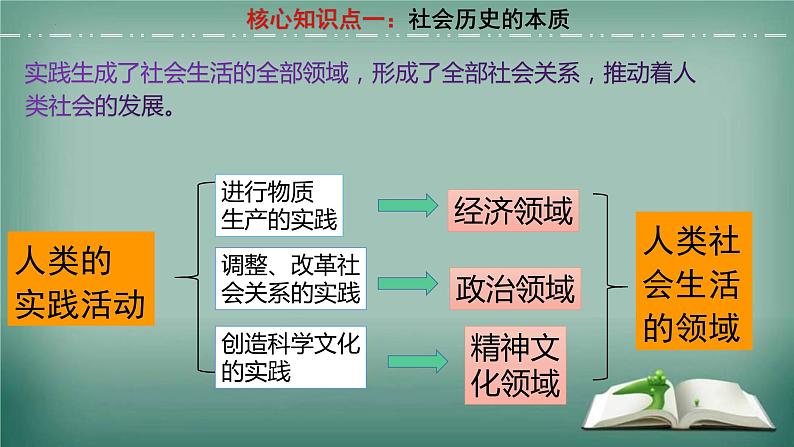 核心知识点一：社会历史的本质

实践生成了社会生活的全部领域，形成了全部社会关系，推动着人类社会的发展。

人类的实践活动

进行物质生产的实践

调整、改革社会关系的实践

创造科学文化的实践

经济领域

政治领域

精神文化领域

人类社会生活的领域